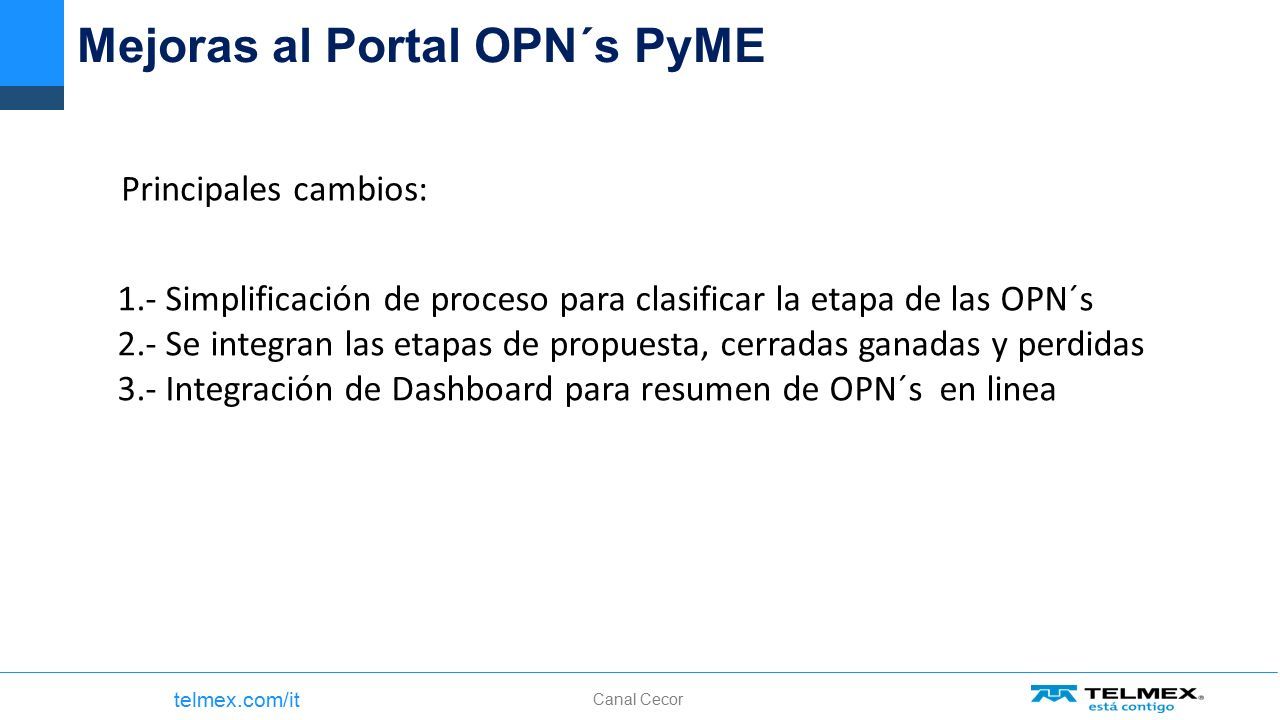 Mejoras al Portal OPN´s PyME

Principales cambios:

1.- Simplificación de proceso para clasificar la etapa de las OPN´s
2.- Se integran las etapas de propuesta, cerradas ganadas y perdidas
3.- Integración de Dashboard para resumen de OPN´s en linea

telmex.com/it

Canal Cecor

TELMEX®
está contigo